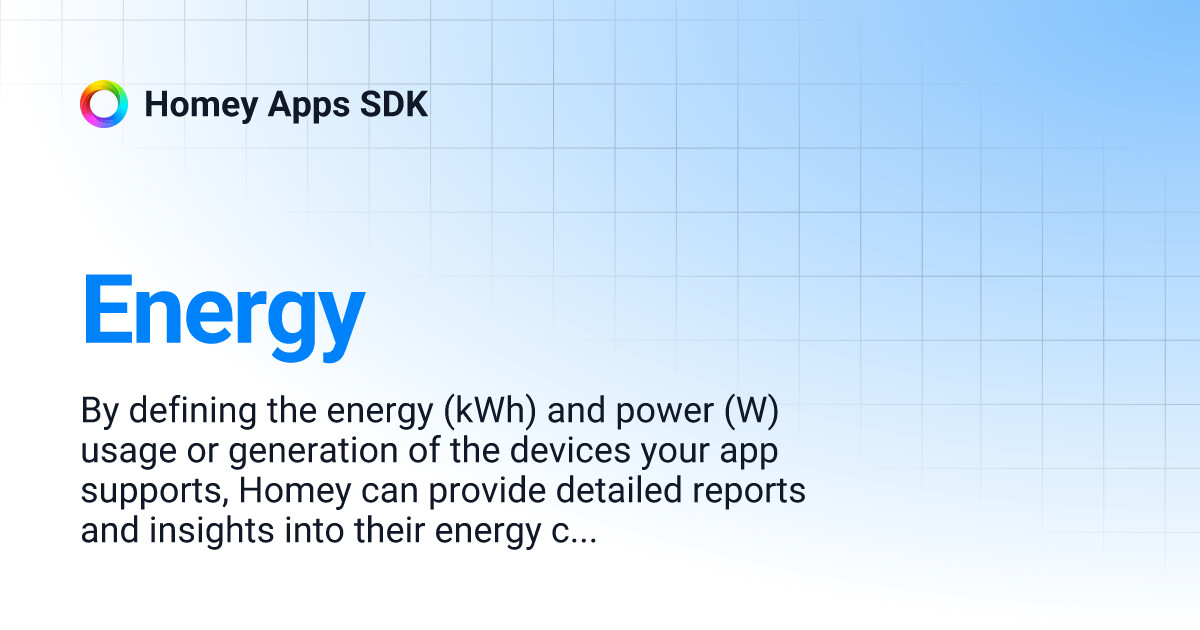 Homey Apps SDK

Energy

By defining the energy (kWh) and power (W) usage or generation of the devices your app supports, Homey can provide detailed reports and insights into their energy c...